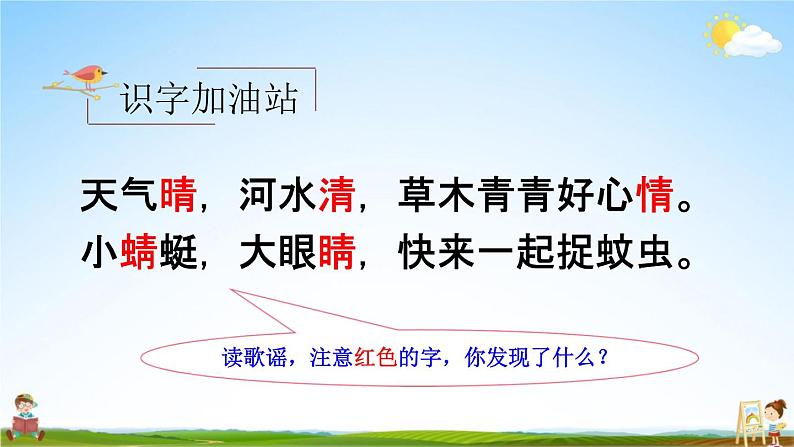 识字加油站

天气晴，河水清，草木青青好心情。
小蜻蜓，大眼睛，快来一起捉蚊虫。

读歌谣，注意红色的字，你发现了什么？